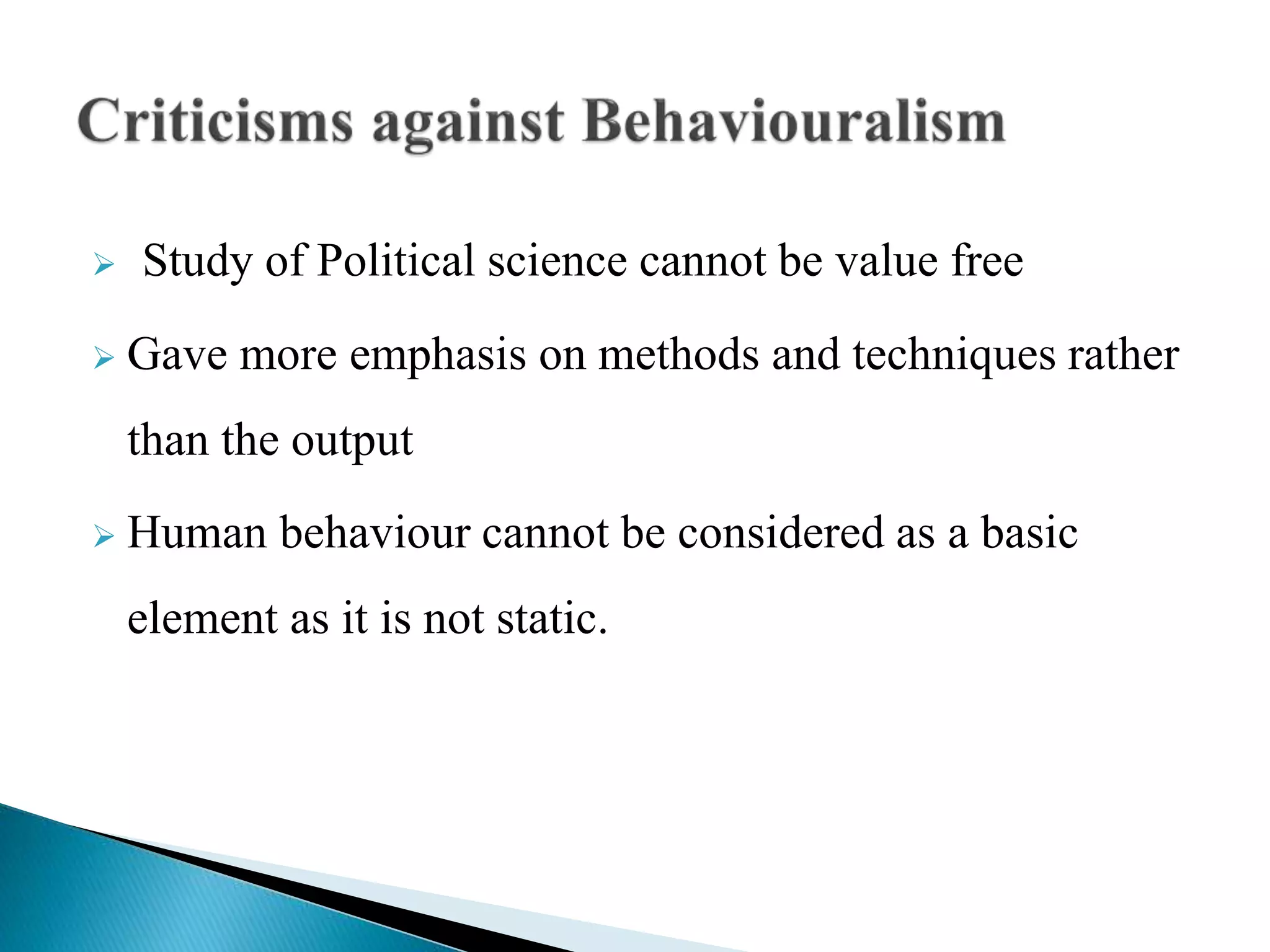 Criticisms against Behaviouralism

➢ Study of Political science cannot be value free

➢ Gave more emphasis on methods and techniques rather than the output

➢ Human behaviour cannot be considered as a basic element as it is not static.